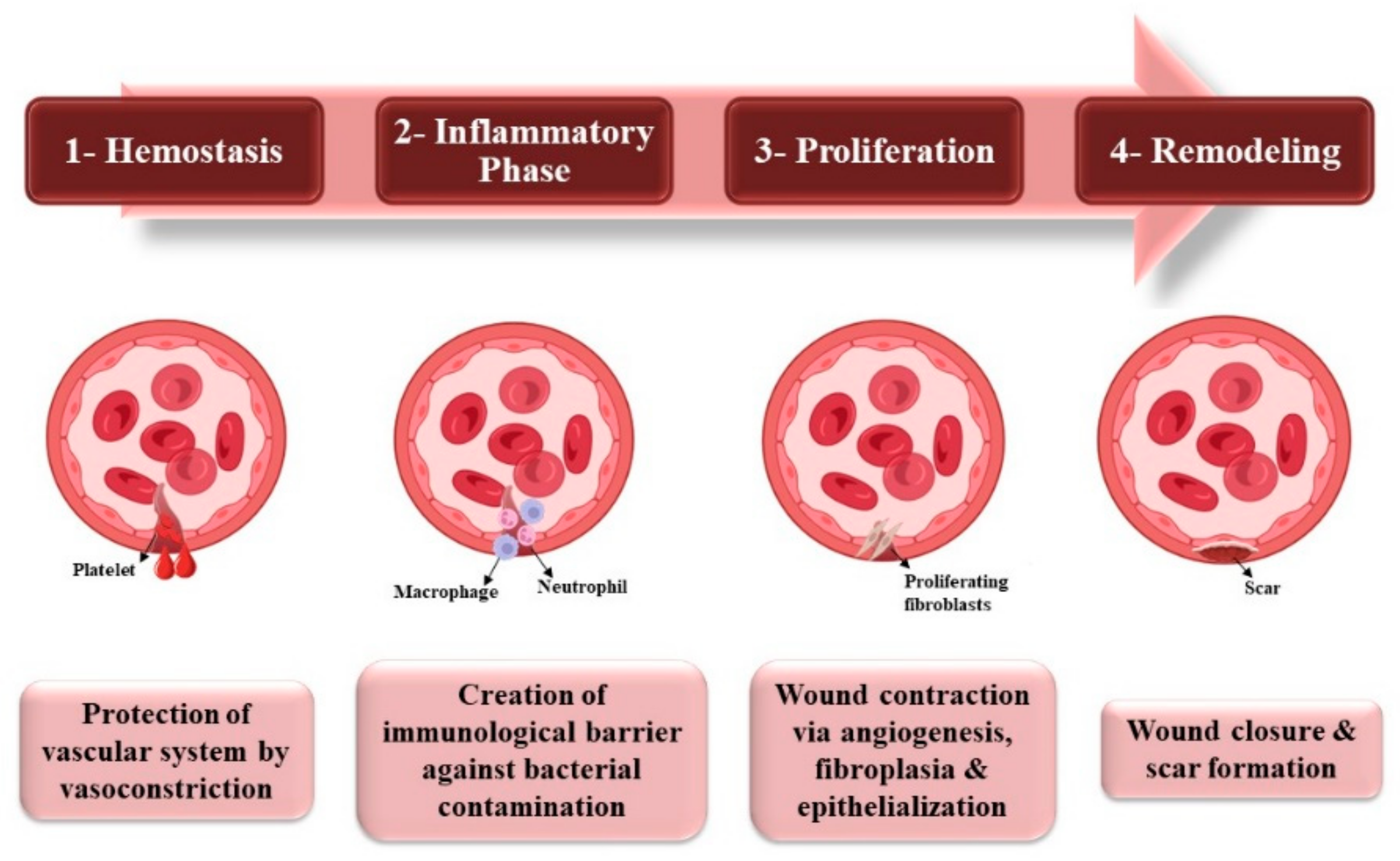 1- Hemostasis

2- Inflammatory Phase

3- Proliferation

4- Remodeling

Platelet

Macrophage

Neutrophil

Proliferating fibroblasts

Scar

Protection of vascular system by vasoconstriction

Creation of immunological barrier against bacterial contamination

Wound contraction via angiogenesis, fibroplasia & epithelialization

Wound closure & scar formation